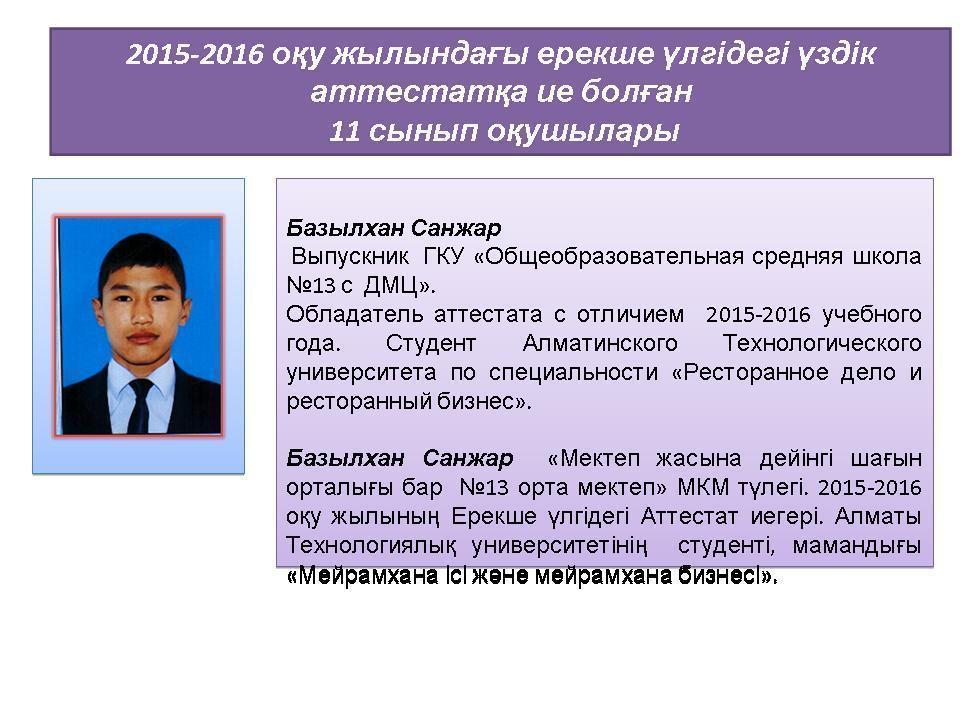 2015-2016 оқу жылындағы ерекше үлгідегі үздік аттестатқа ие болған
11 сынып оқушылары

Базылхан Санжар
Выпускник ГКУ «Общеобразовательная средняя школа №13 с ДМЦ».
Обладатель аттестата с отличием 2015-2016 учебного года. Студент Алматинского Технологического университета по специальности «Ресторанное дело и ресторанный бизнес».

Базылхан Санжар «Мектеп жасына дейінгі шағын орталығы бар №13 орта мектеп» МКМ түлегі. 2015-2016 оқу жылының Ерекше үлгідегі Аттестат иегері. Алматы Технологиялық университетінің студенті, мамандығы «Мейрамхана ісі және мейрамхана бизнесі».